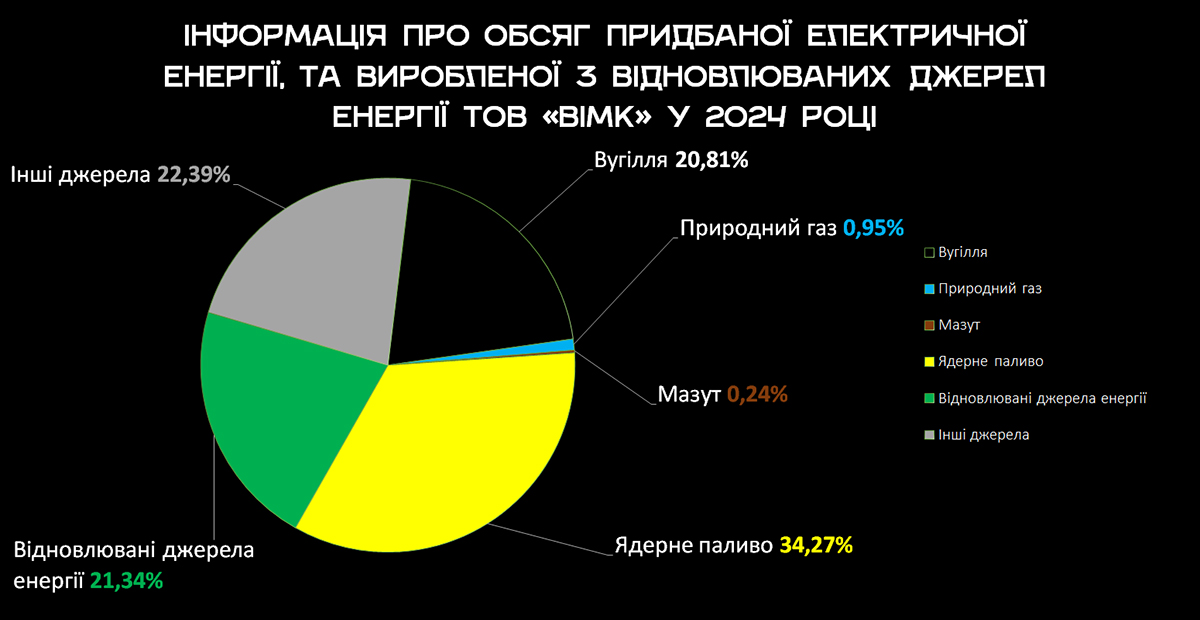 ІНФОРМАЦІЯ ПРО ОБСЯГ ПРИДБАНОЇ ЕЛЕКТРИЧНОЇ ЕНЕРГІЇ, ТА ВИРОБЛЕНОЇ З ВІДНОВЛЮВАНИХ ДЖЕРЕЛ ЕНЕРГІЇ ТОВ «ВІМК» У 2024 РОЦІ

Інші джерела 22,39%

Вугілля 20,81%

Природний газ 0,95%

Мазут 0,24%

Ядерне паливо 34,27%

Відновлювані джерела енергії 21,34%

Вугілля
Природний газ
Мазут
Ядерне паливо
Відновлювані джерела енергії
Інші джерела